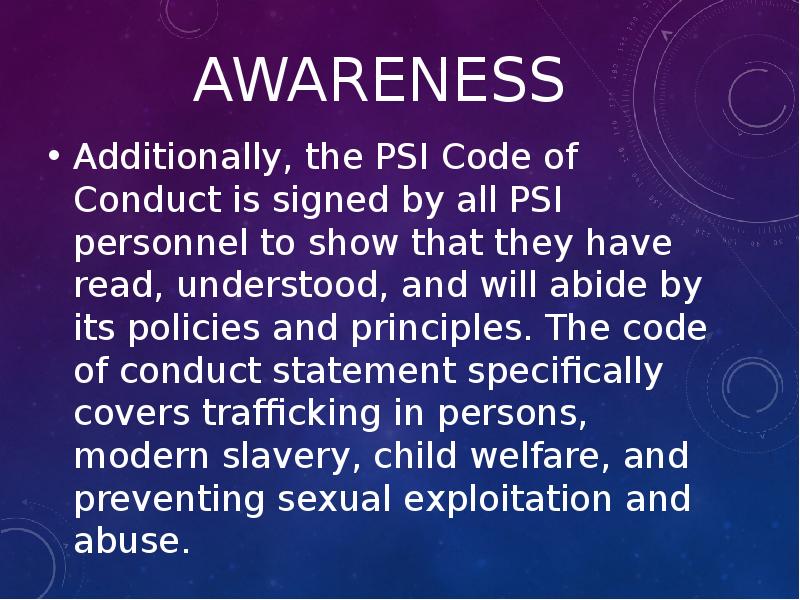 AWARENESS

• Additionally, the PSI Code of Conduct is signed by all PSI personnel to show that they have read, understood, and will abide by its policies and principles. The code of conduct statement specifically covers trafficking in persons, modern slavery, child welfare, and preventing sexual exploitation and abuse.